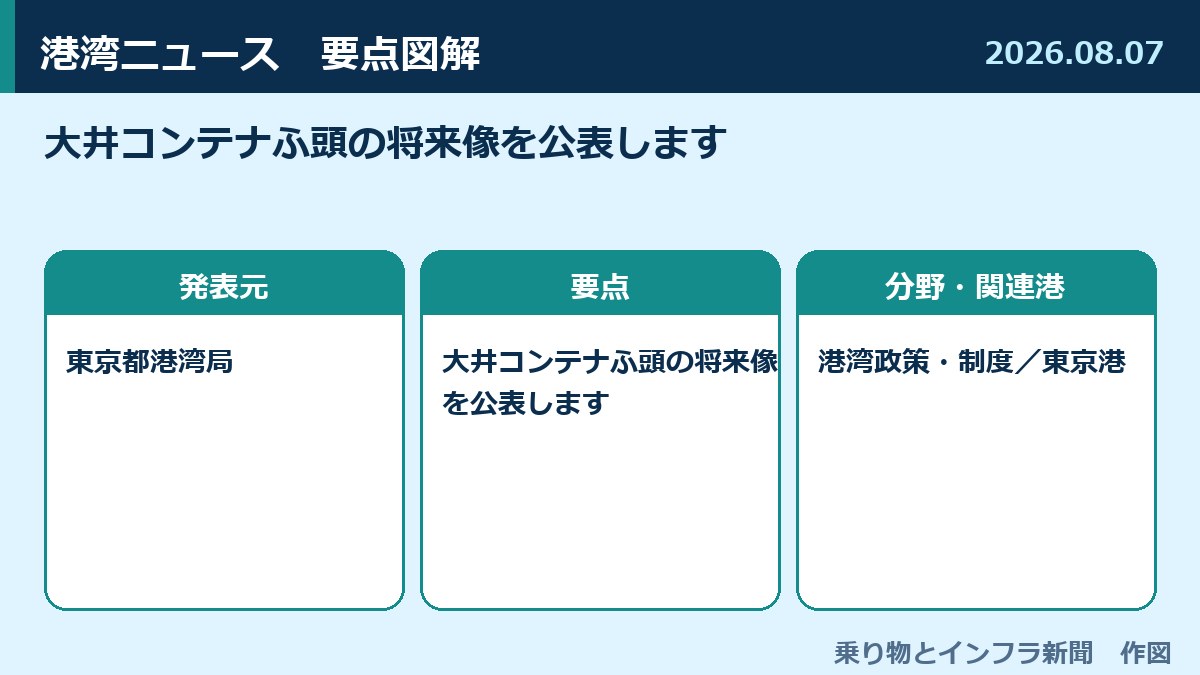 港湾ニュース　要点図解

2026.08.07

大井コンテナふ頭の将来像を公表します

発表元

東京都港湾局

要点

大井コンテナふ頭の将来像を公表します

分野・関連港

港湾政策・制度／東京港

乗り物とインフラ新聞　作図